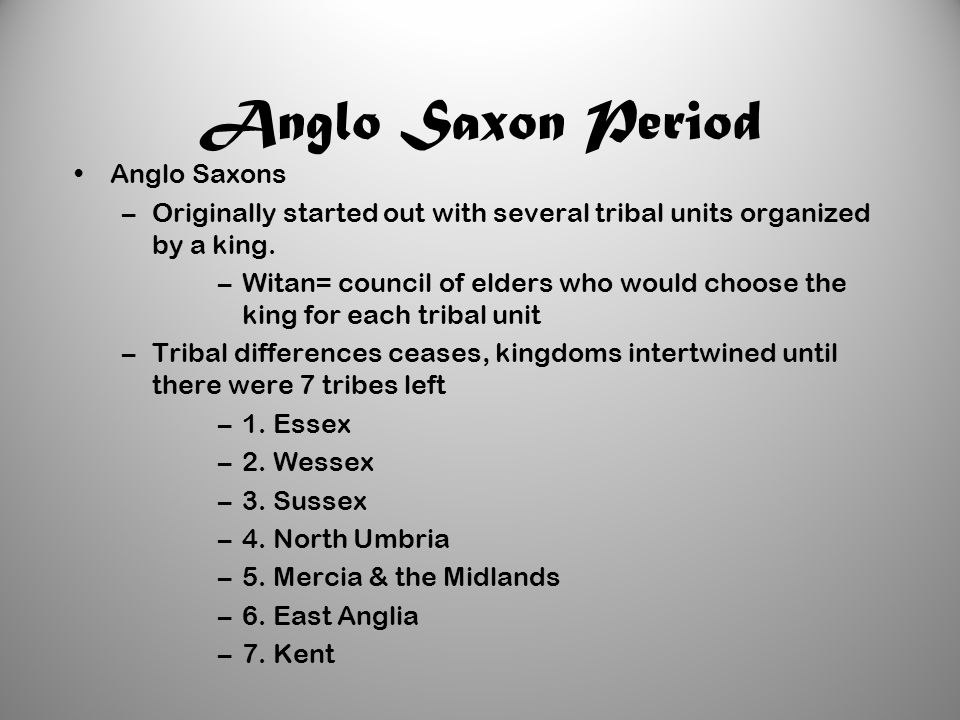 Anglo Saxon Period

• Anglo Saxons
  – Originally started out with several tribal units organized by a king.
    – Witan= council of elders who would choose the king for each tribal unit
  – Tribal differences ceases, kingdoms intertwined until there were 7 tribes left
    – 1. Essex
    – 2. Wessex
    – 3. Sussex
    – 4. North Umbria
    – 5. Mercia & the Midlands
    – 6. East Anglia
    – 7. Kent